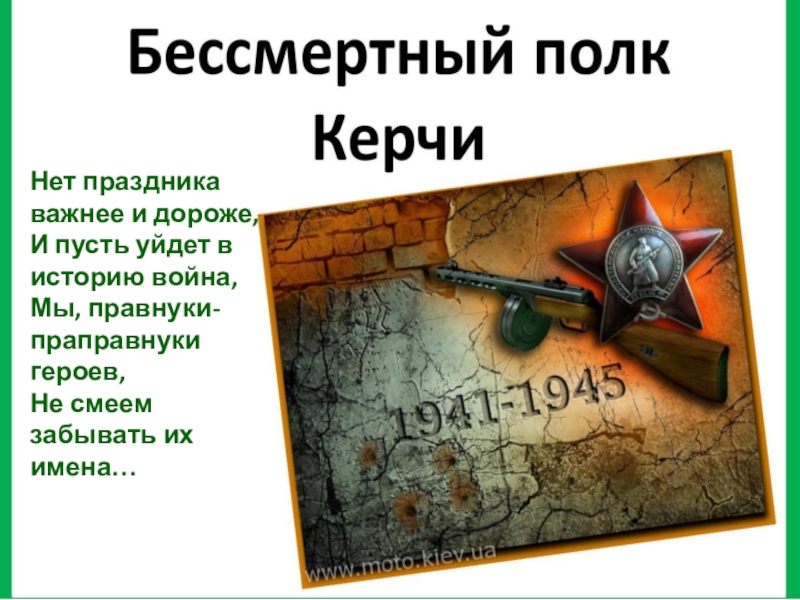 Бессмертный полк Керчи

Нет праздника важнее и дороже,
И пусть уйдет в историю война,
Мы, правнуки-праправнуки героев,
Не смеем забывать их имена…

1941-1945

www.moto.kiev.ua